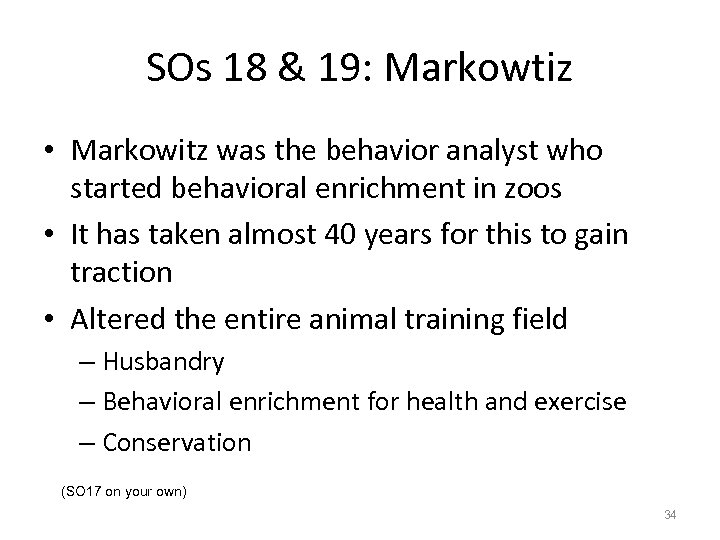 SOs 18 & 19: Markowtiz

• Markowitz was the behavior analyst who started behavioral enrichment in zoos
• It has taken almost 40 years for this to gain traction
• Altered the entire animal training field
– Husbandry
– Behavioral enrichment for health and exercise
– Conservation

(SO17 on your own)

34